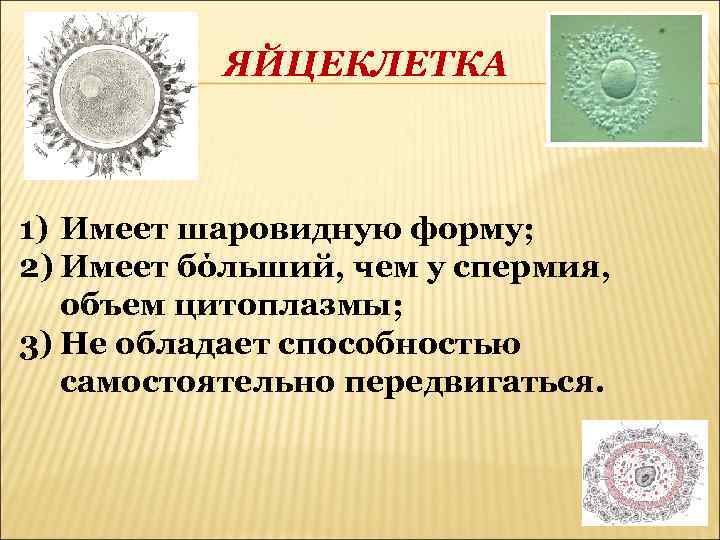 ЯЙЦЕКЛЕТКА

1) Имеет шаровидную форму;
2) Имеет бо́льший, чем у спермия, объем цитоплазмы;
3) Не обладает способностью самостоятельно передвигаться.